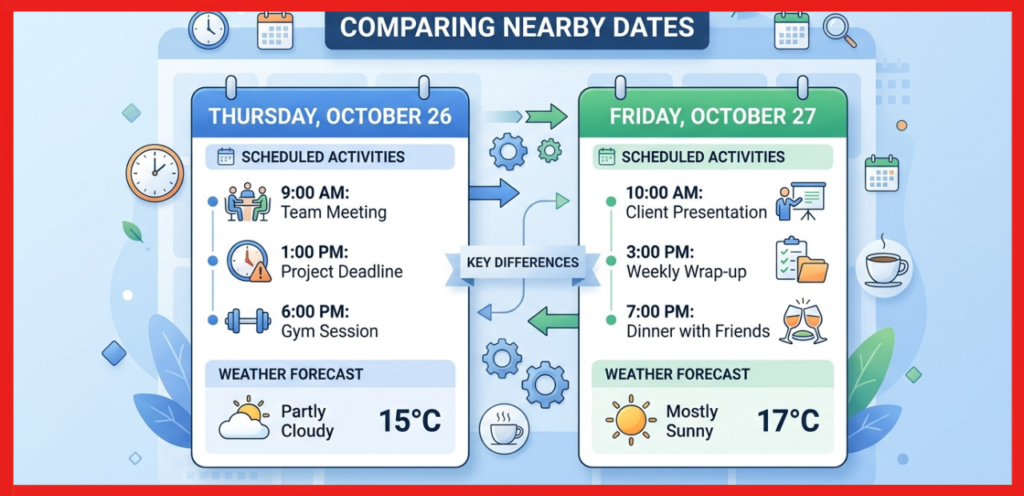 COMPARING NEARBY DATES

THURSDAY, OCTOBER 26

SCHEDULED ACTIVITIES

9:00 AM:
Team Meeting

1:00 PM:
Project Deadline

6:00 PM:
Gym Session

WEATHER FORECAST

Partly Cloudy 15°C

KEY DIFFERENCES

FRIDAY, OCTOBER 27

SCHEDULED ACTIVITIES

10:00 AM:
Client Presentation

3:00 PM:
Weekly Wrap-up

7:00 PM:
Dinner with Friends

WEATHER FORECAST

Mostly Sunny 17°C